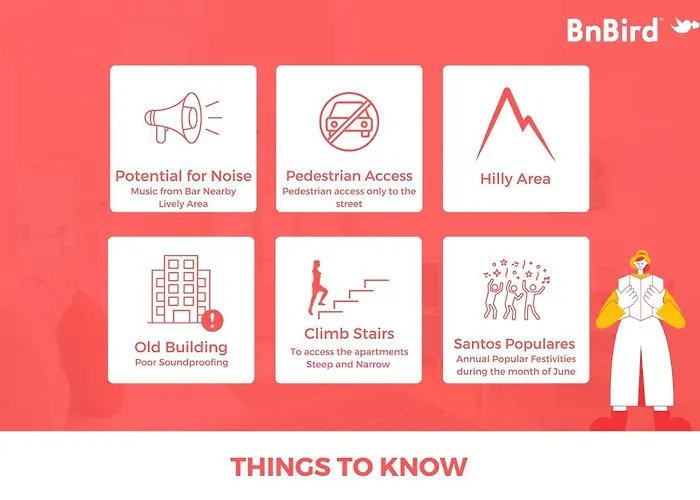 BnBird™

Potential for Noise
Music from Bar Nearby
Lively Area

Pedestrian Access
Pedestrian access only to the street

Hilly Area

Old Building
Poor Soundproofing

Climb Stairs
To access the apartments
Steep and Narrow

Santos Populares
Annual Popular Festivities during the month of June

THINGS TO KNOW